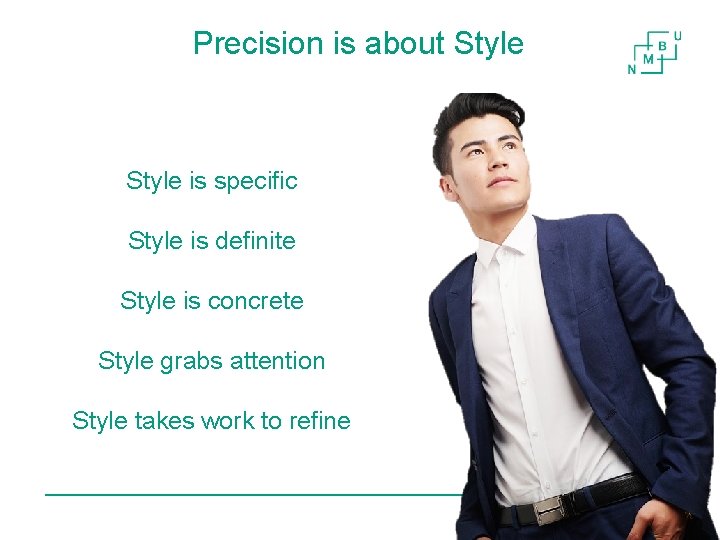 Precision is about Style

N M B U

Style is specific

Style is definite

Style is concrete

Style grabs attention

Style takes work to refine